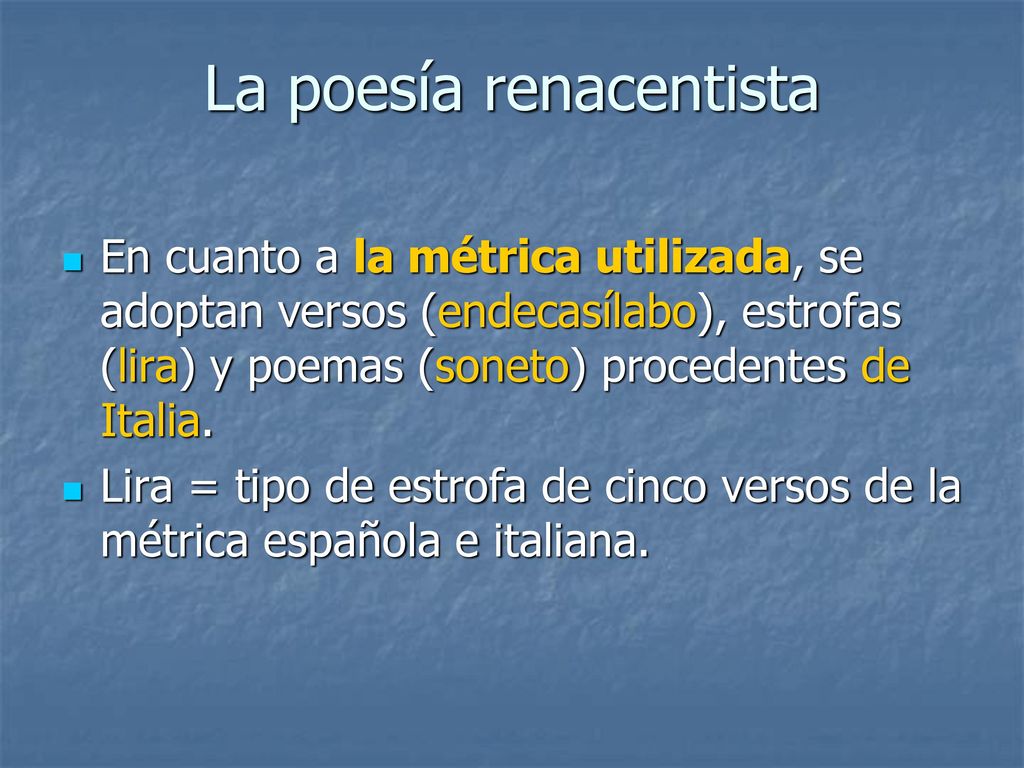 La poesía renacentista

En cuanto a la métrica utilizada, se adoptan versos (endecasílabo), estrofas (lira) y poemas (soneto) procedentes de Italia.

Lira = tipo de estrofa de cinco versos de la métrica española e italiana.